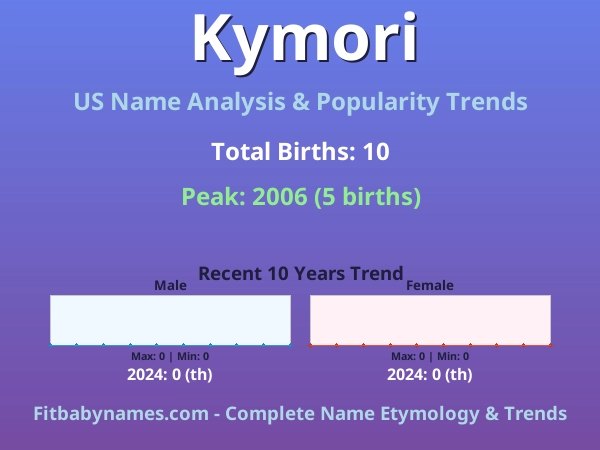 Kymori

US Name Analysis & Popularity Trends

Total Births: 10

Peak: 2006 (5 births)

Recent 10 Years Trend

Male

Max: 0 | Min: 0

2024: 0 (th)

Female

Max: 0 | Min: 0

2024: 0 (th)

Fitbabynames.com - Complete Name Etymology & Trends